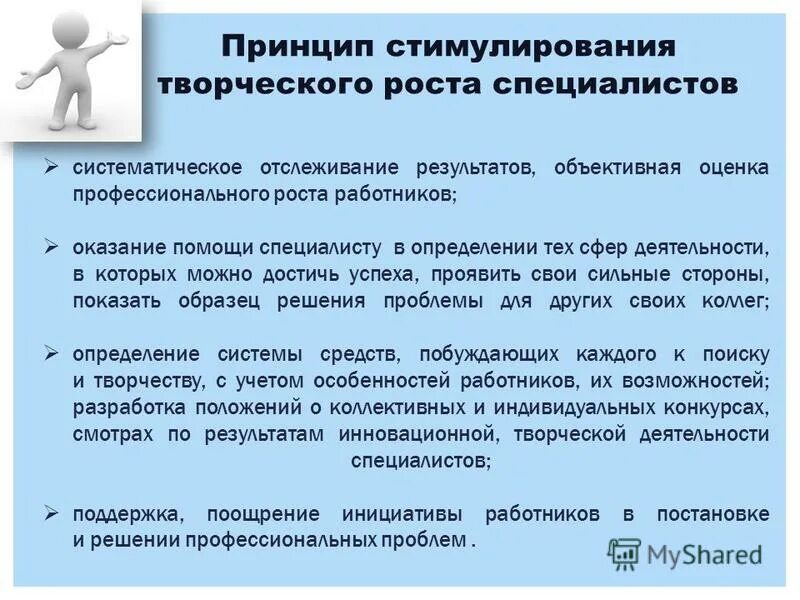 Принцип стимулирования творческого роста специалистов

➢ систематическое отслеживание результатов, объективная оценка профессионального роста работников;

➢ оказание помощи специалисту в определении тех сфер деятельности, в которых можно достичь успеха, проявить свои сильные стороны, показать образец решения проблемы для других своих коллег;

➢ определение системы средств, побуждающих каждого к поиску и творчеству, с учетом особенностей работников, их возможностей; разработка положений о коллективных и индивидуальных конкурсах, смотрах по результатам инновационной, творческой деятельности специалистов;

➢ поддержка, поощрение инициативы работников в постановке и решении профессиональных проблем .

MyShared